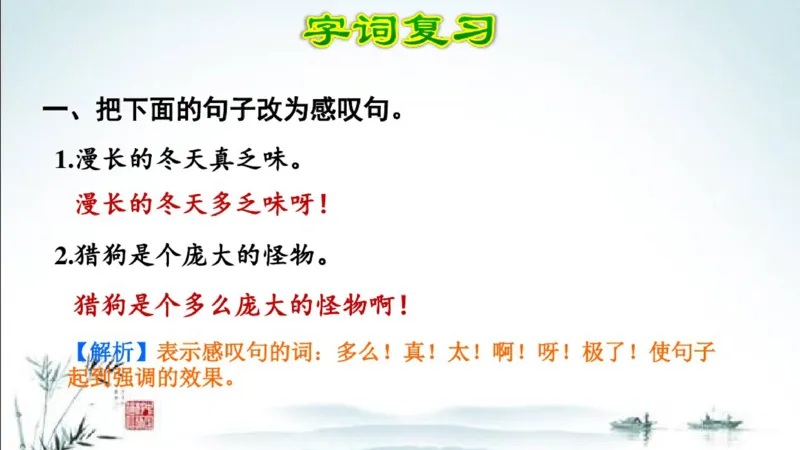 字词复习

一、把下面的句子改为感叹句。

1.漫长的冬天真乏味。

漫长的冬天多乏味呀！

2.猎狗是个庞大的怪物。

猎狗是个多么庞大的怪物啊！

【解析】表示感叹句的词：多么！真！太！啊！呀！极了！使句子起到强调的效果。